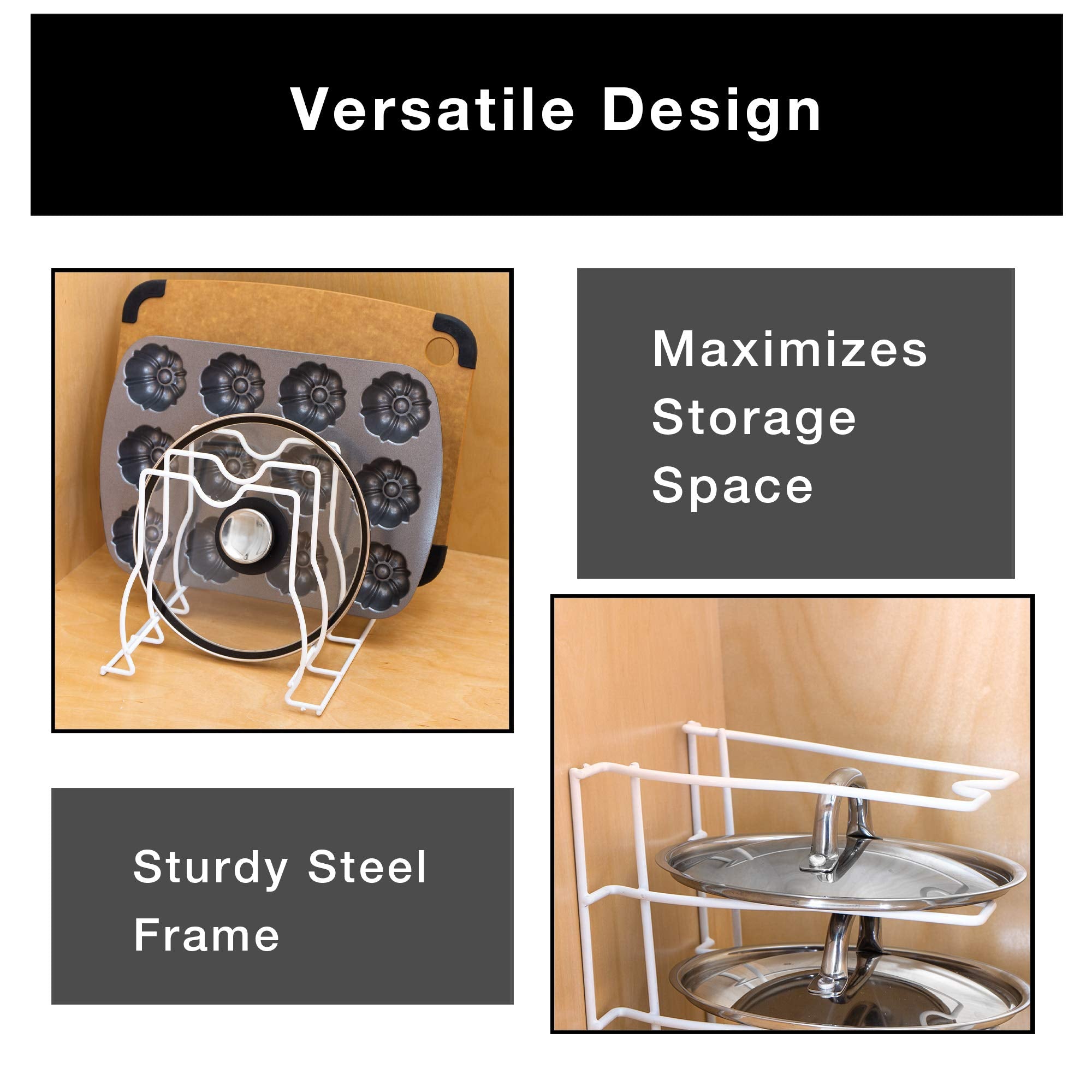 Versatile Design

Maximizes Storage Space

Sturdy Steel Frame